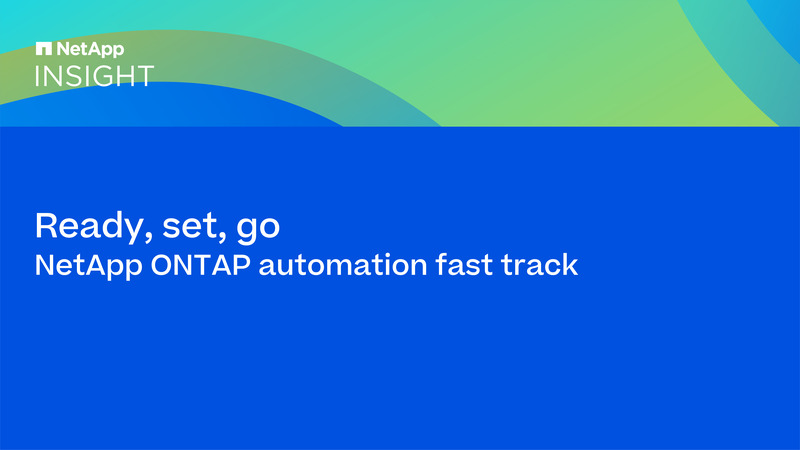 NetApp
INSIGHT

Ready, set, go
NetApp ONTAP automation fast track